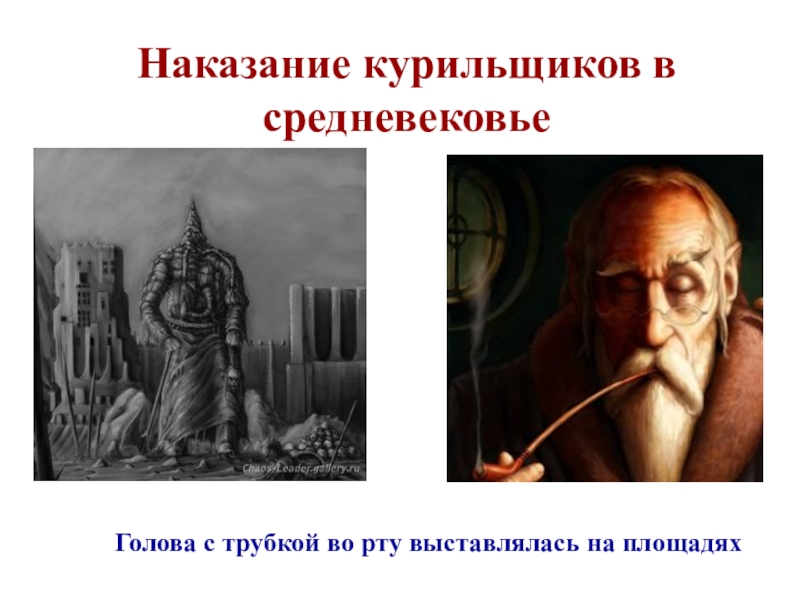 Наказание курильщиков в средневековье

Chaos-Leader.gallery.ru

Голова с трубкой во рту выставлялась на площадях